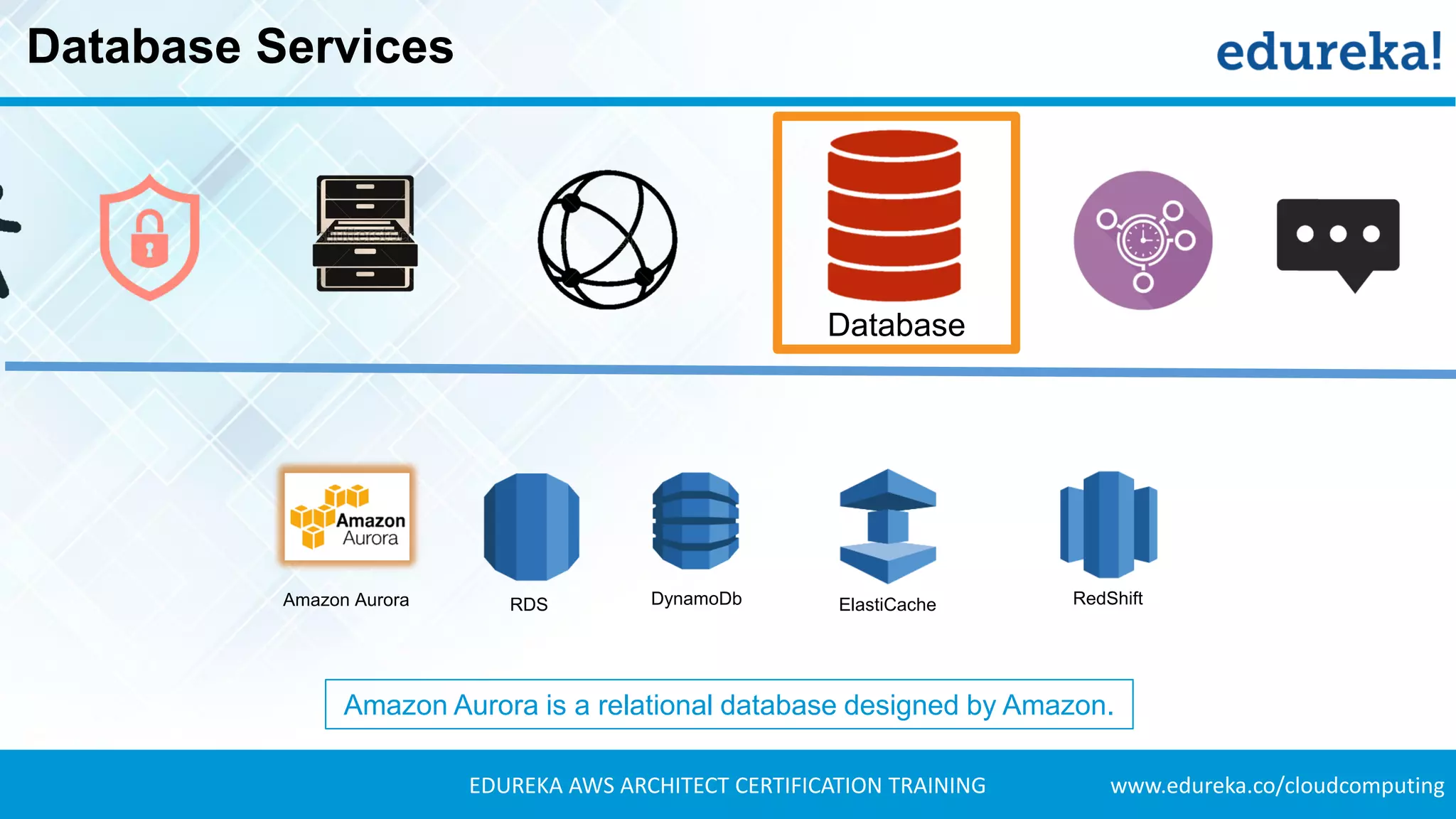 Database Services

edureka!

Database

Amazon Aurora

Amazon Aurora

RDS

DynamoDb

ElastiCache

RedShift

Amazon Aurora is a relational database designed by Amazon.

EDUREKA AWS ARCHITECT CERTIFICATION TRAINING

www.edureka.co/cloudcomputing